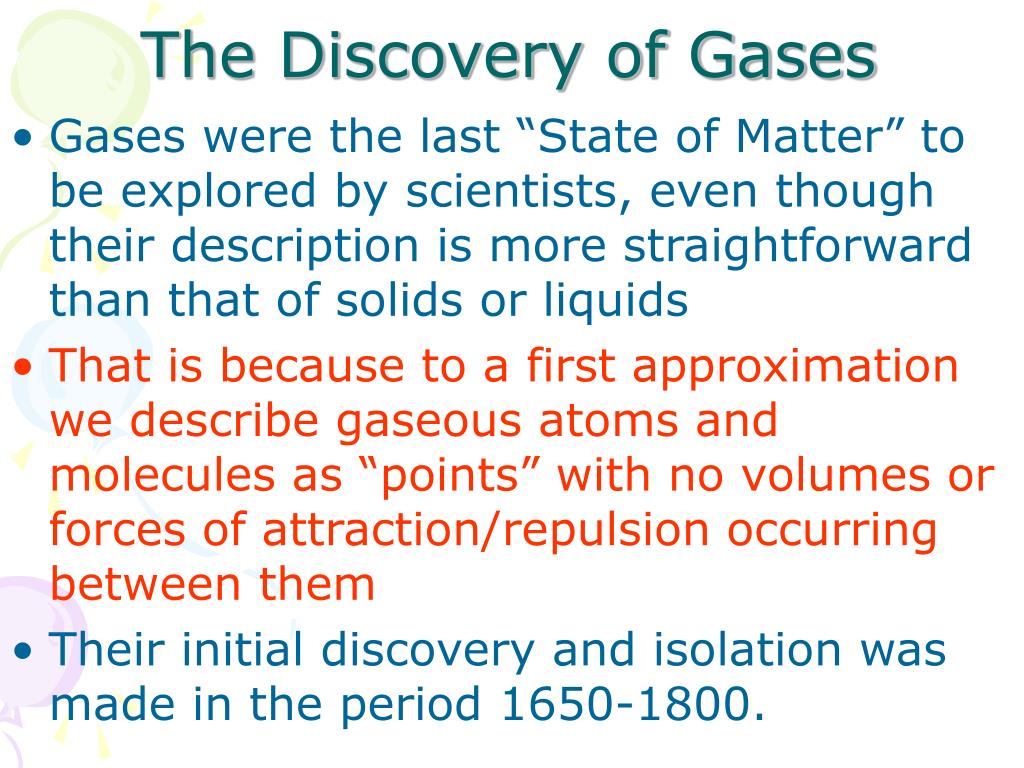 The Discovery of Gases

• Gases were the last “State of Matter” to be explored by scientists, even though their description is more straightforward than that of solids or liquids

• That is because to a first approximation we describe gaseous atoms and molecules as “points” with no volumes or forces of attraction/repulsion occurring between them

• Their initial discovery and isolation was made in the period 1650-1800.